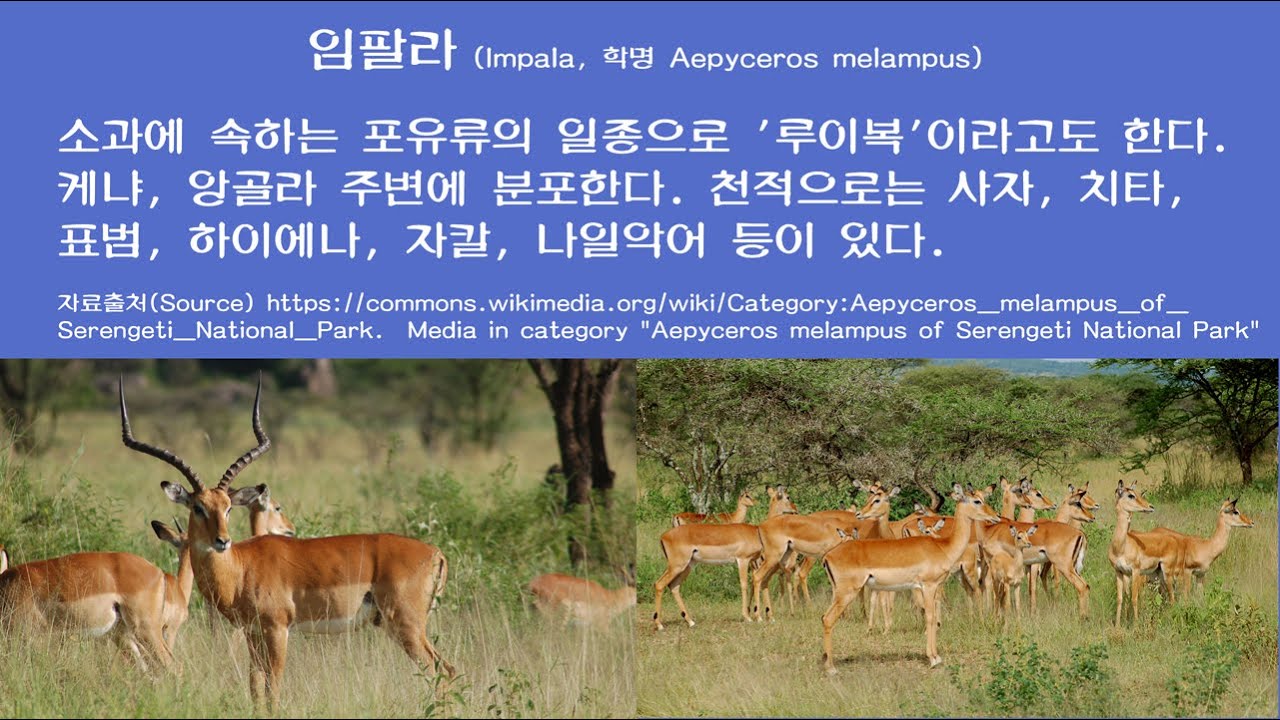 임팔라 (Impala, 학명 Aepyceros melampus)

소과에 속하는 포유류의 일종으로 '루이복'이라고도 한다. 케냐, 앙골라 주변에 분포한다. 천적으로는 사자, 치타, 표범, 하이에나, 자칼, 나일악어 등이 있다.

자료출처(Source) https://commons.wikimedia.org/wiki/Category:Aepyceros_melampus_of_Serengeti_National_Park. Media in category "Aepyceros melampus of Serengeti National Park"